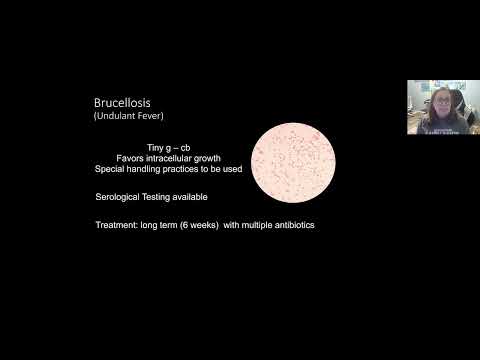 Brucellosis
(Undulant Fever)

Tiny g – cb
Favors intracellular growth
Special handling practices to be used

Serological Testing available

Treatment: long term (6 weeks) with multiple antibiotics